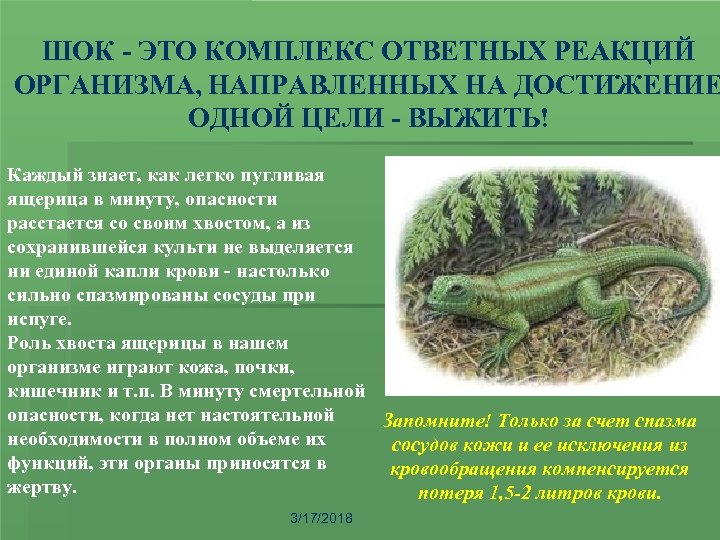 ШОК - ЭТО КОМПЛЕКС ОТВЕТНЫХ РЕАКЦИЙ ОРГАНИЗМА, НАПРАВЛЕННЫХ НА ДОСТИЖЕНИЕ ОДНОЙ ЦЕЛИ - ВЫЖИТЬ!

Каждый знает, как легко пугливая ящерица в минуту, опасности расстается со своим хвостом, а из сохранившейся культи не выделяется ни единой капли крови - настолько сильно спазмированы сосуды при испуге.
Роль хвоста ящерицы в нашем организме играют кожа, почки, кишечник и т.п. В минуту смертельной опасности, когда нет настоятельной необходимости в полном объеме их функций, эти органы приносятся в жертву.

Запомните! Только за счет спазма сосудов кожи и ее исключения из кровообращения компенсируется потеря 1,5-2 литров крови.

3/17/2018